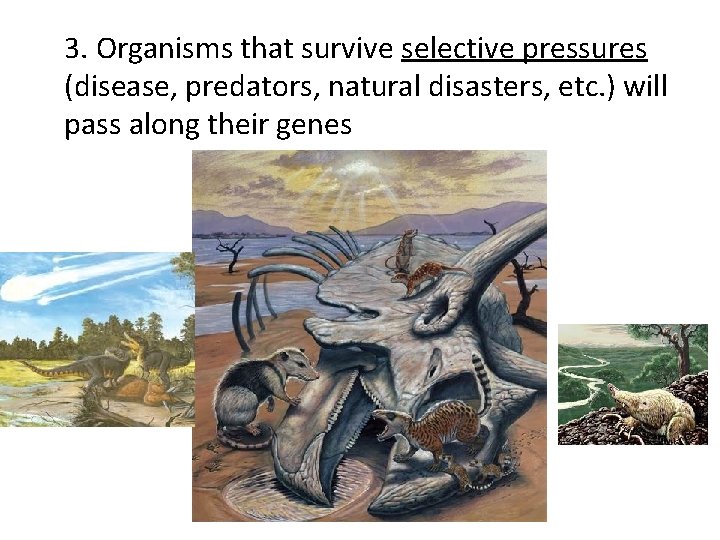 3. Organisms that survive selective pressures (disease, predators, natural disasters, etc.) will pass along their genes